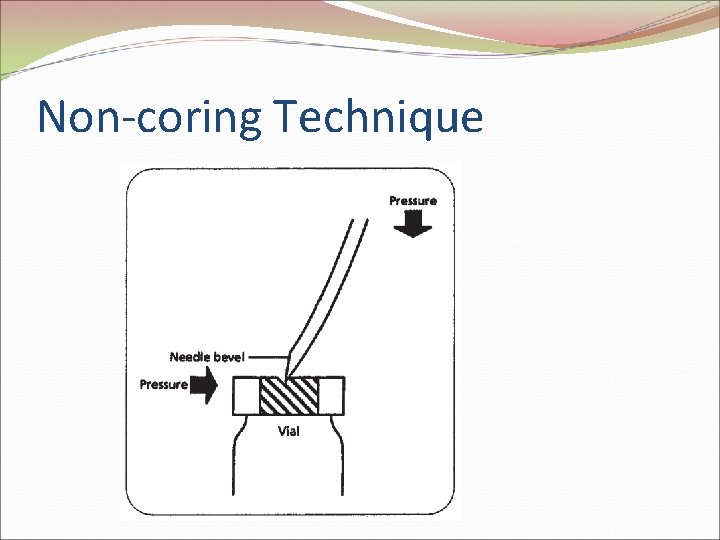 Non-coring Technique

Pressure

Needle bevel

Pressure

Vial